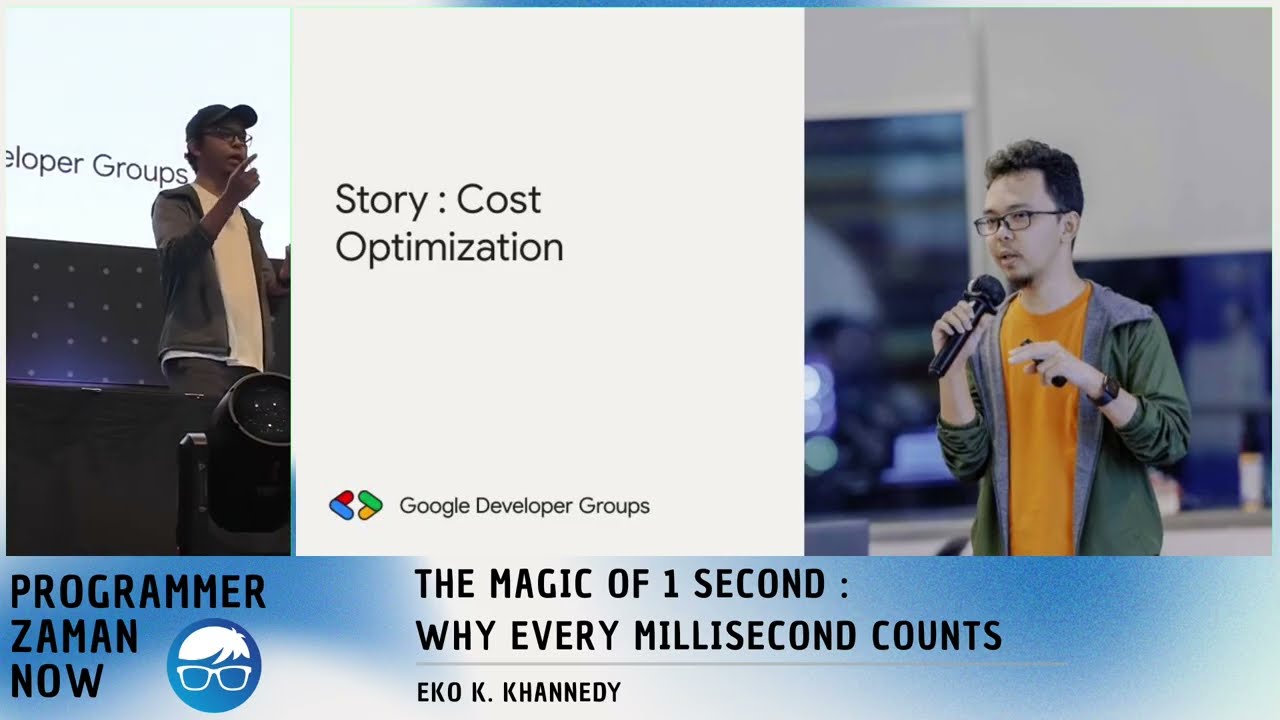 eloper Groups

Story : Cost Optimization

Google Developer Groups

PROGRAMMER ZAMAN NOW

THE MAGIC OF 1 SECOND : WHY EVERY MILLISECOND COUNTS

EKO K. KHANNEDY